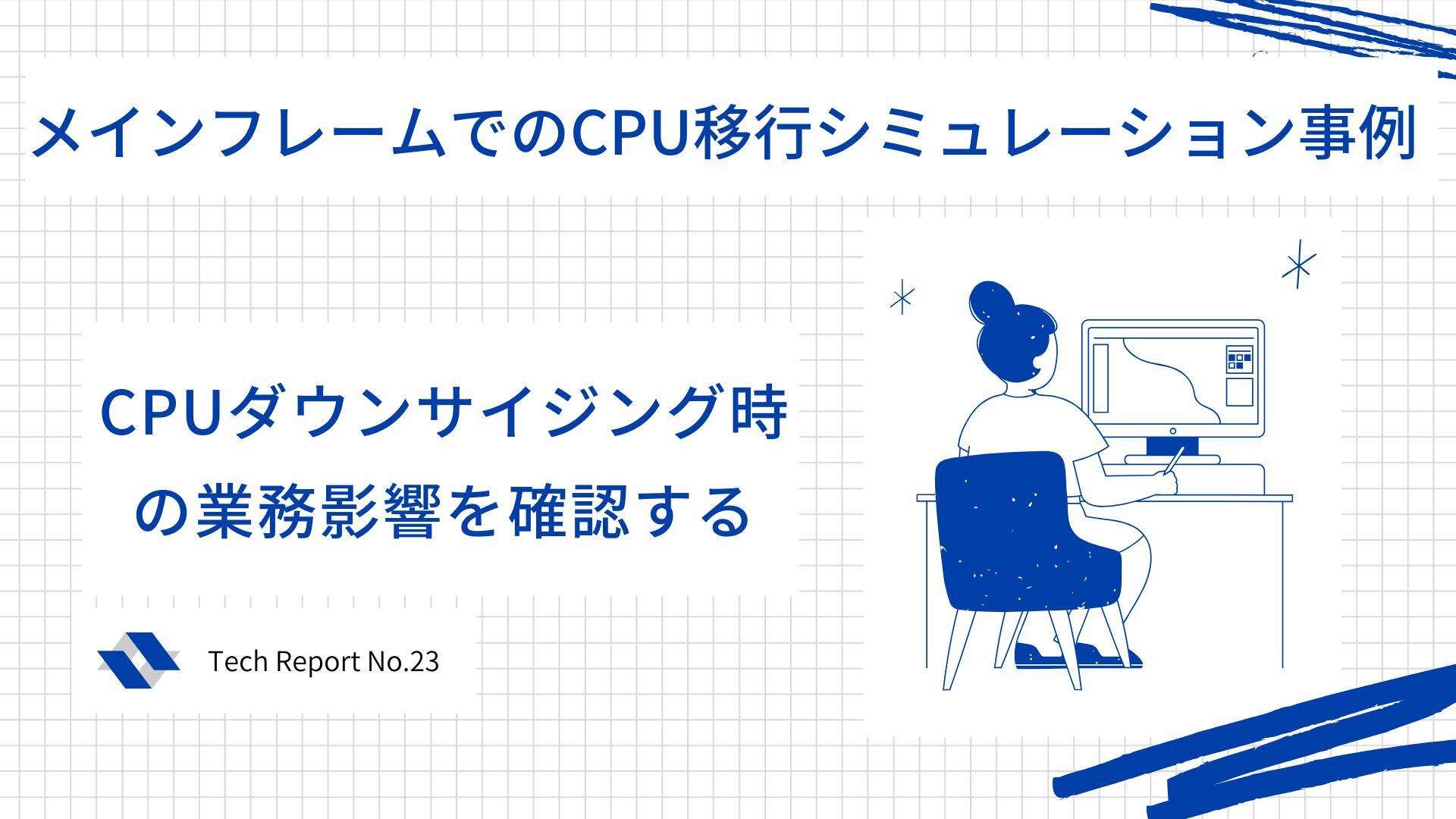 メインフレームでのCPU移行シミュレーション事例

CPUダウンサイジング時の業務影響を確認する

Tech Report No.23